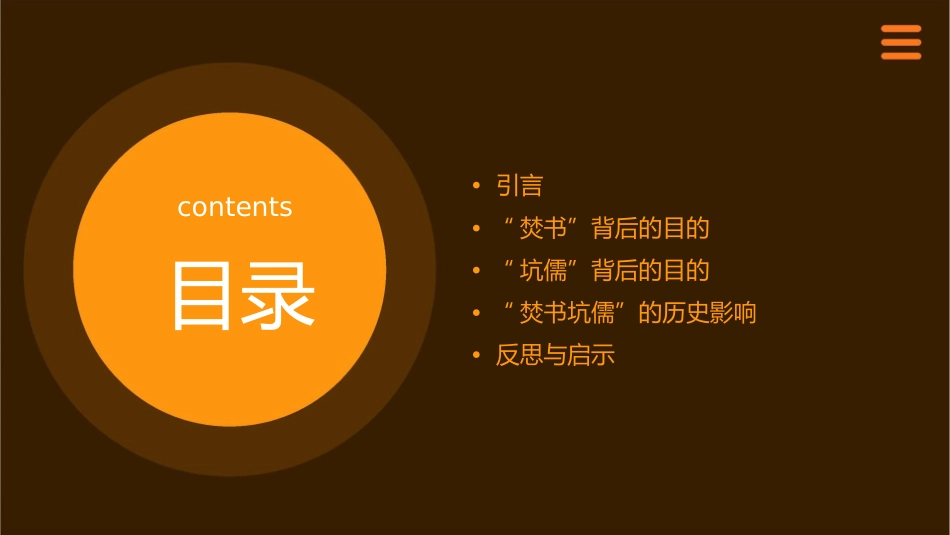 contents

目录

• 引言
• “焚书”背后的目的
• “坑儒”背后的目的
• “焚书坑儒”的历史影响
• 反思与启示